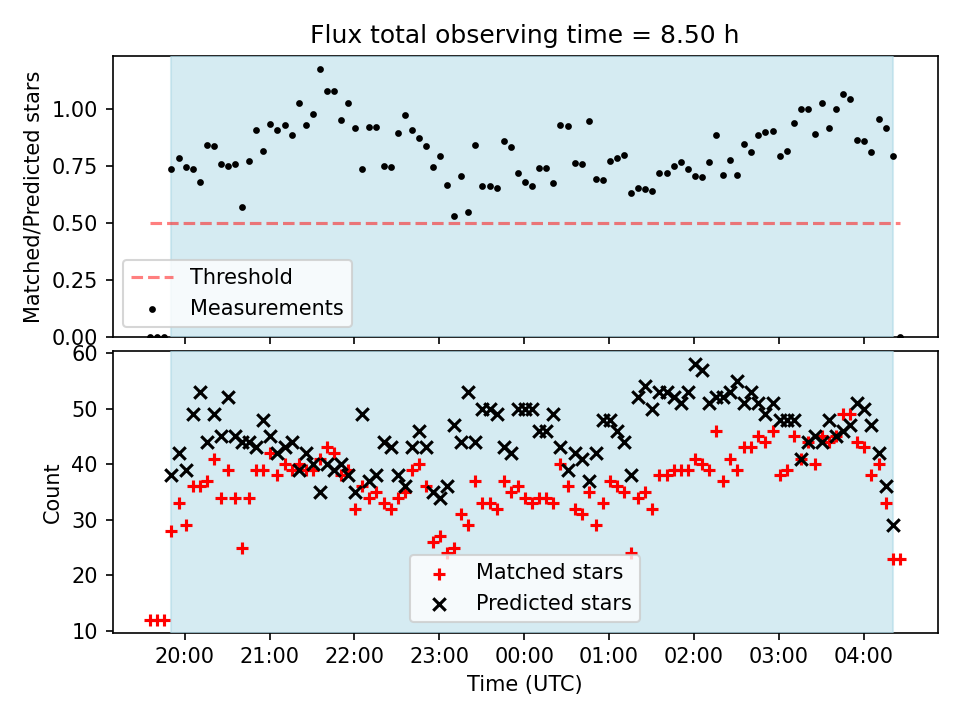 Flux total observing time = 8.50 h

Matched/Predicted stars

1.00
0.75
0.50
0.25
0.00

Threshold
Measurements

Count

60
50
40
30
20
10

Matched stars
Predicted stars

20:00 21:00 22:00 23:00 00:00 01:00 02:00 03:00 04:00

Time (UTC)